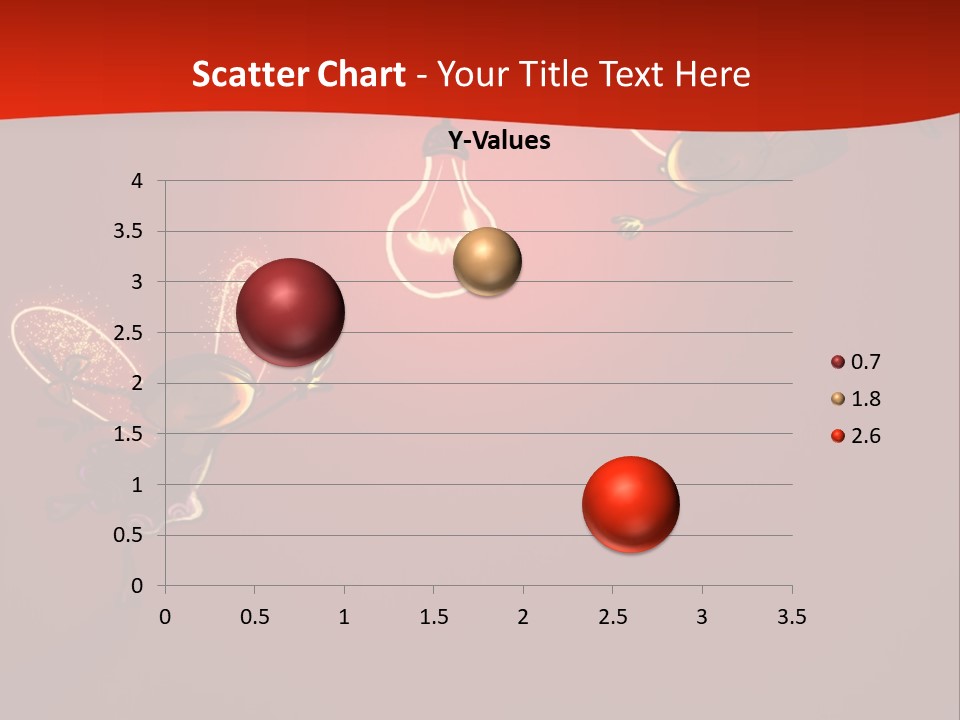 Scatter Chart - Your Title Text Here

Y-Values

4
3.5
3
2.5
2
1.5
1
0.5
0

0 0.5 1 1.5 2 2.5 3 3.5

0.7
1.8
2.6